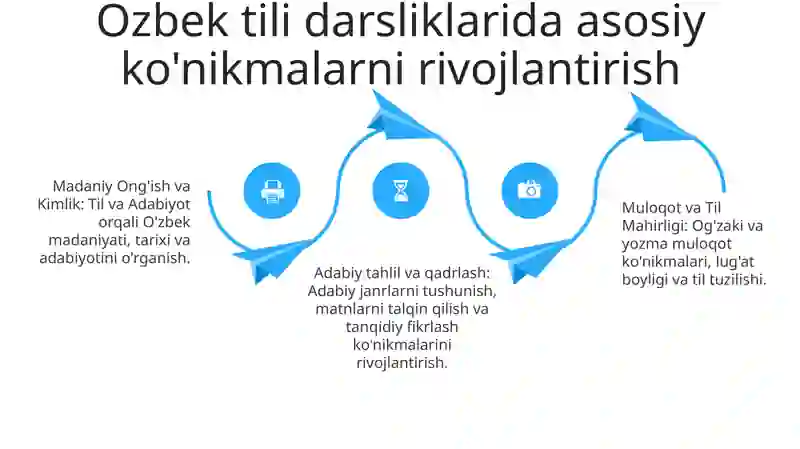 Ozbek tili darsliklarida asosiy ko'nikmalarni rivojlantirish

Madaniy Ong'ish va Kimlik: Til va Adabiyot orqali O'zbek madaniyati, tarixi va adabiyotini o'rganish.

Adabiy tahlil va qadrlash: Adabiy janrlarni tushunish, matnlarni talqin qilish va tanqidiy fikrlash ko'nikmalarini rivojlantirish.

Muloqot va Til Mahirligi: Og'zaki va yozma muloqot ko'nikmalari, lug'at boyligi va til tuzilishi.